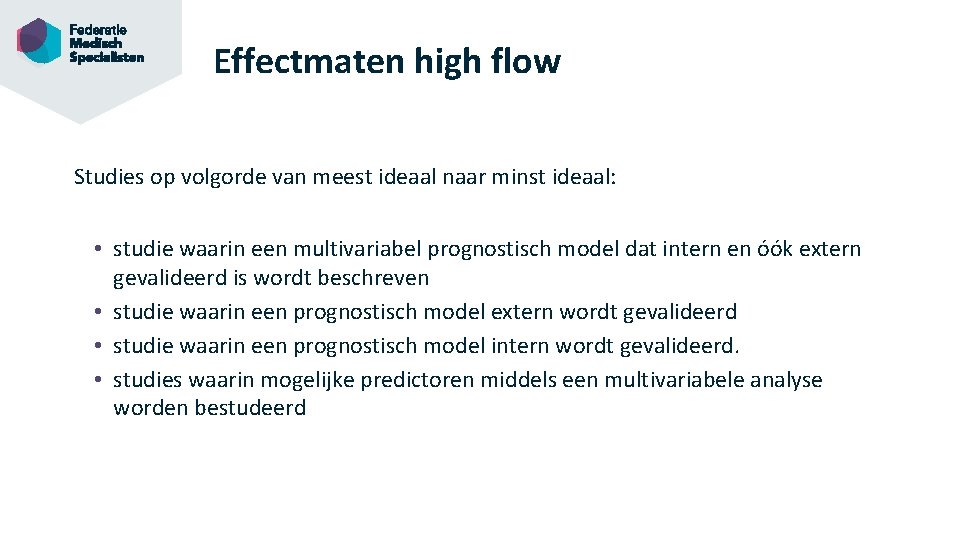 Federatie Medisch Specialisten

Effectmaten high flow

Studies op volgorde van meest ideaal naar minst ideaal:

• studie waarin een multivariabel prognostisch model dat intern en óók extern gevalideerd is wordt beschreven
• studie waarin een prognostisch model extern wordt gevalideerd
• studie waarin een prognostisch model intern wordt gevalideerd.
• studies waarin mogelijke predictoren middels een multivariabele analyse worden bestudeerd